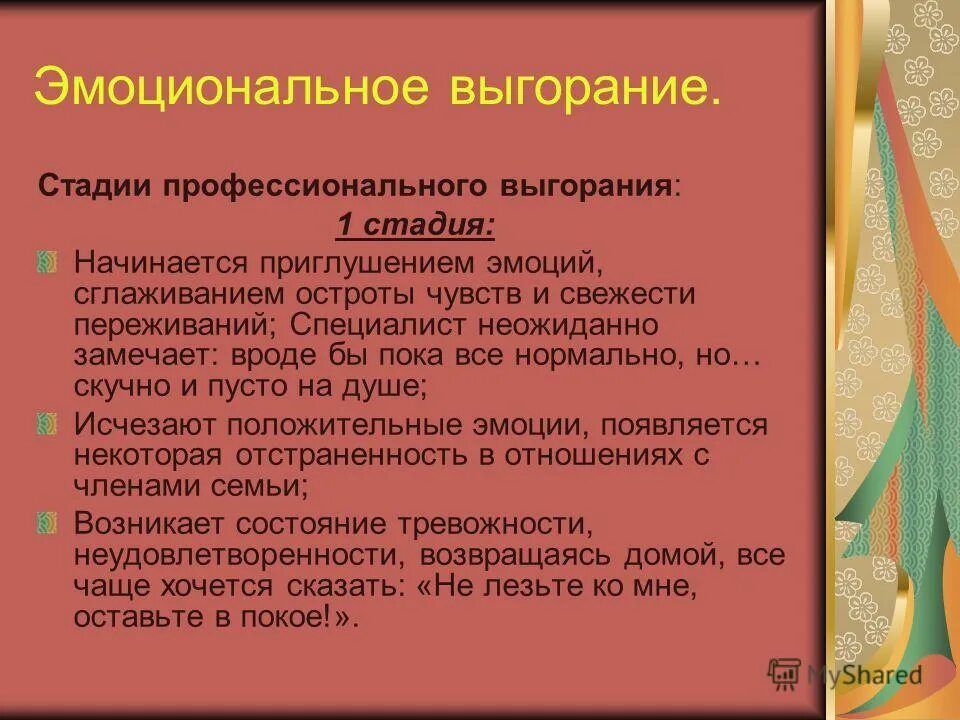 Эмоциональное выгорание.

Стадии профессионального выгорания:

1 стадия:

Начинается приглушением эмоций, сглаживанием остроты чувств и свежести переживаний; Специалист неожиданно замечает: вроде бы пока все нормально, но… скучно и пусто на душе;

Исчезают положительные эмоции, появляется некоторая отстраненность в отношениях с членами семьи;

Возникает состояние тревожности, неудовлетворенности, возвращаясь домой, все чаще хочется сказать: «Не лезьте ко мне, оставьте в покое!».

MyShared